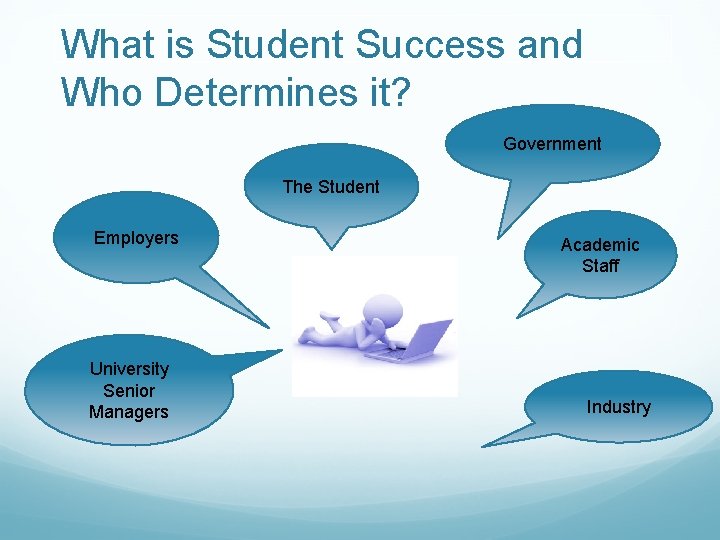 What is Student Success and Who Determines it?

Government

The Student

Employers

Academic Staff

University Senior Managers

Industry